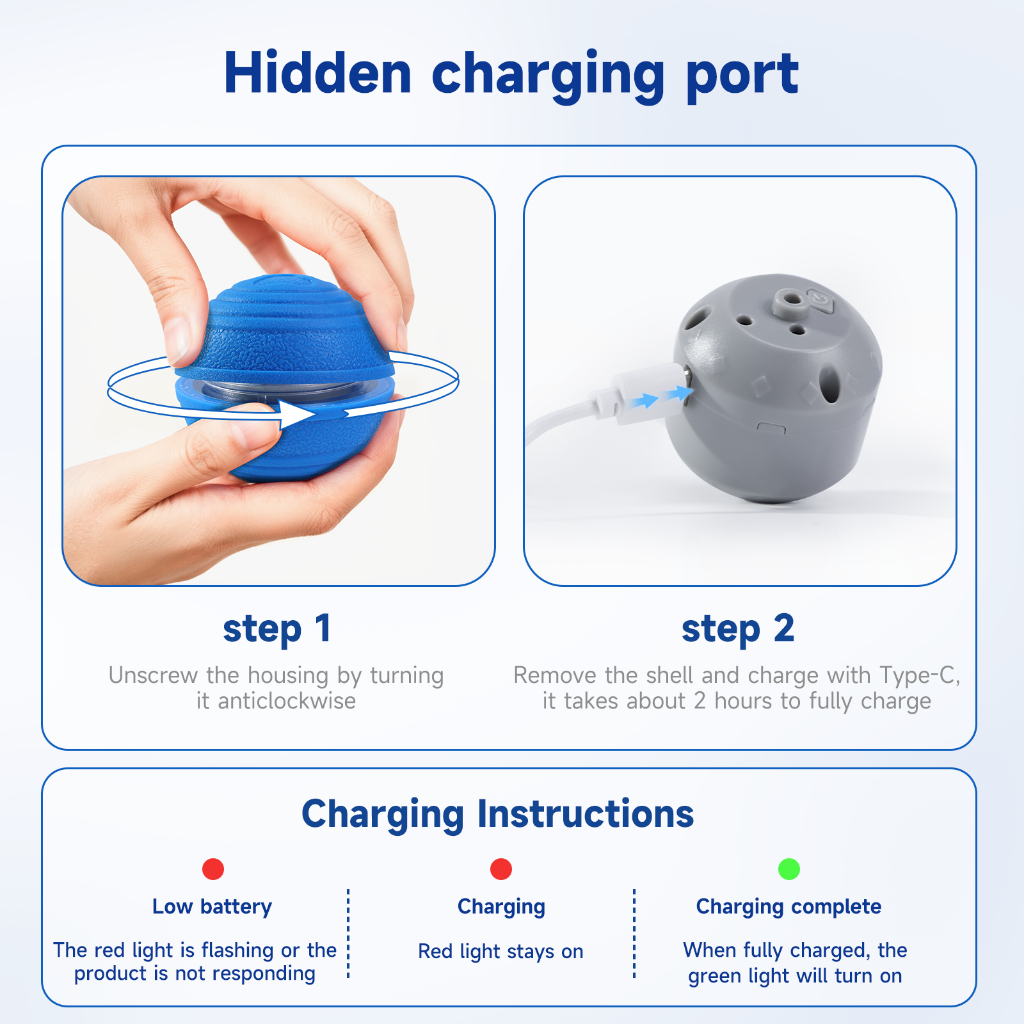 Hidden charging port

step 1

Unscrew the housing by turning it anticlockwise

step 2

Remove the shell and charge with Type-C, it takes about 2 hours to fully charge

Charging Instructions

Low battery

The red light is flashing or the product is not responding

Charging

Red light stays on

Charging complete

When fully charged, the green light will turn on